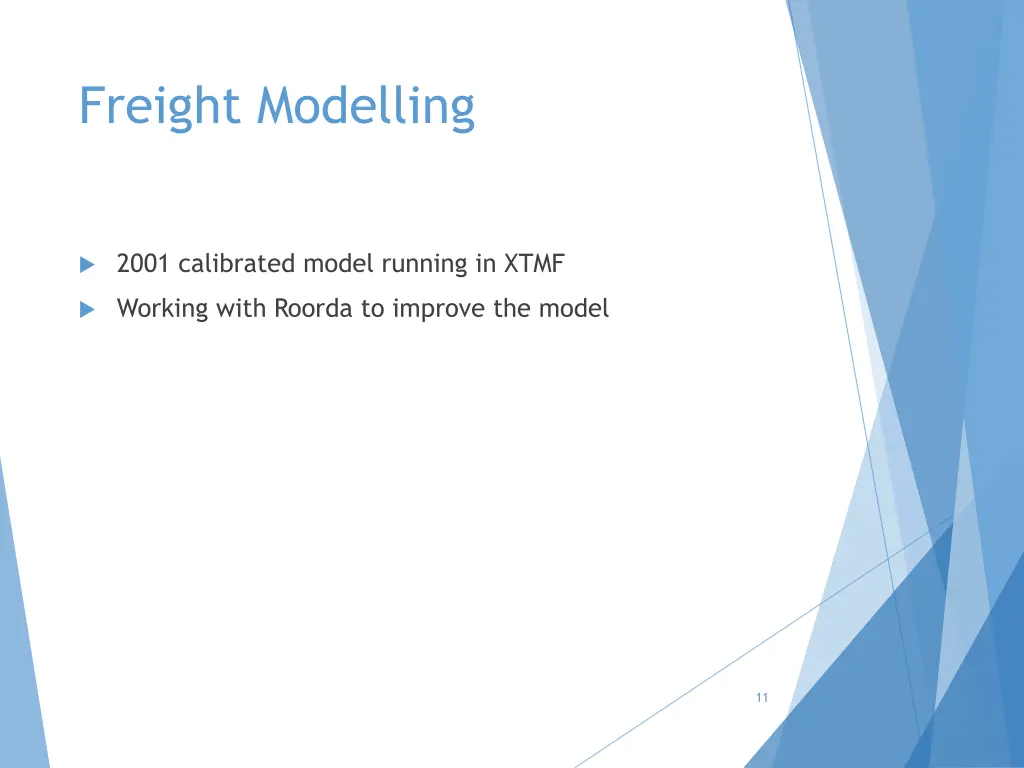 Freight Modelling

2001 calibrated model running in XTMF

Working with Roorda to improve the model

11